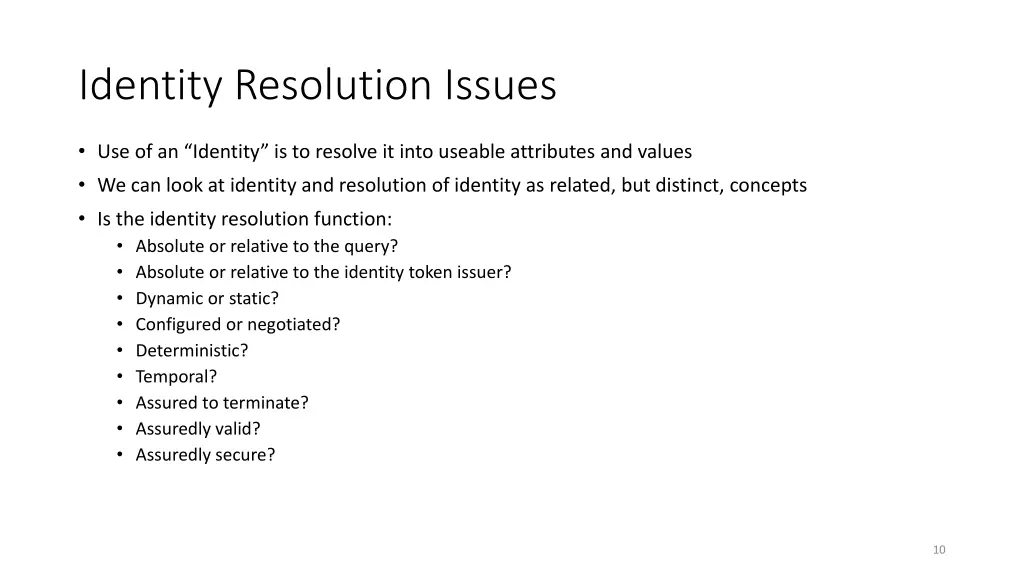 Identity Resolution Issues

• Use of an “Identity” is to resolve it into useable attributes and values
• We can look at identity and resolution of identity as related, but distinct, concepts
• Is the identity resolution function:
  • Absolute or relative to the query?
  • Absolute or relative to the identity token issuer?
  • Dynamic or static?
  • Configured or negotiated?
  • Deterministic?
  • Temporal?
  • Assured to terminate?
  • Assuredly valid?
  • Assuredly secure?

10